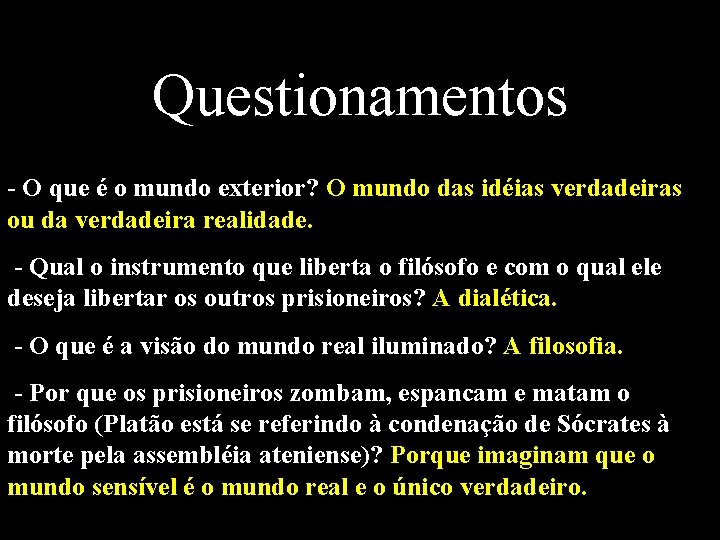 Questionamentos

- O que é o mundo exterior? O mundo das idéias verdadeiras ou da verdadeira realidade.

- Qual o instrumento que liberta o filósofo e com o qual ele deseja libertar os outros prisioneiros? A dialética.

- O que é a visão do mundo real iluminado? A filosofia.

- Por que os prisioneiros zombam, espancam e matam o filósofo (Platão está se referindo à condenação de Sócrates à morte pela assembléia ateniense)? Porque imaginam que o mundo sensível é o mundo real e o único verdadeiro.